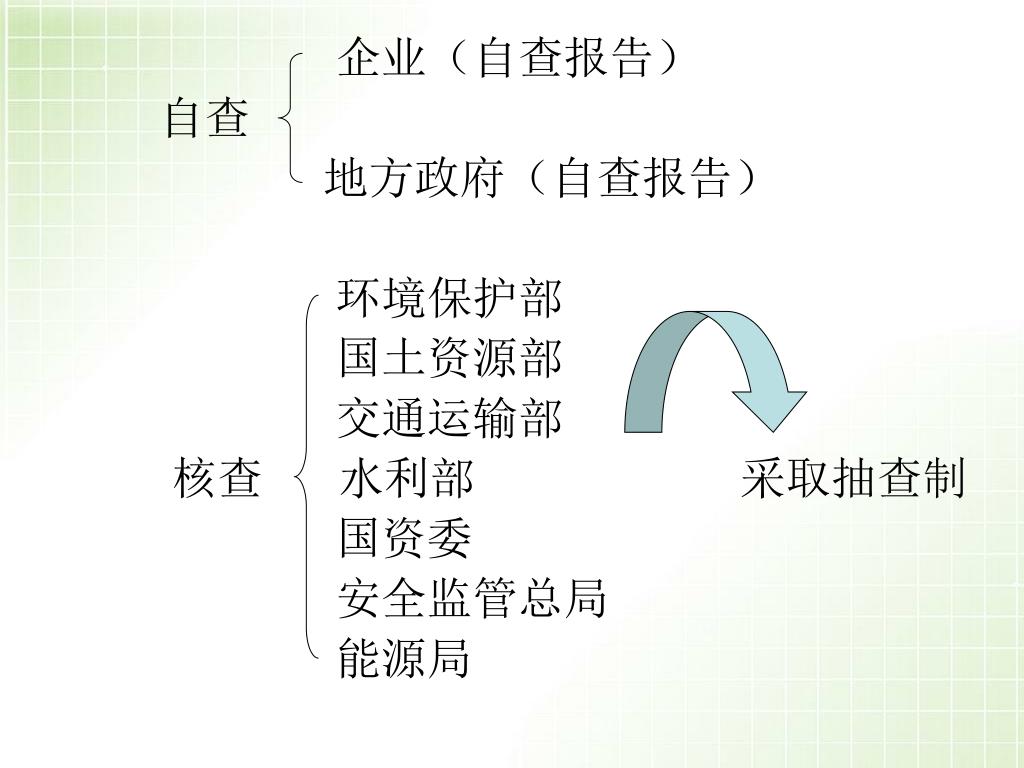 自查

企业（自查报告）

地方政府（自查报告）

核查

环境保护部
国土资源部
交通运输部
水利部
国资委
安全监管总局
能源局

采取抽查制